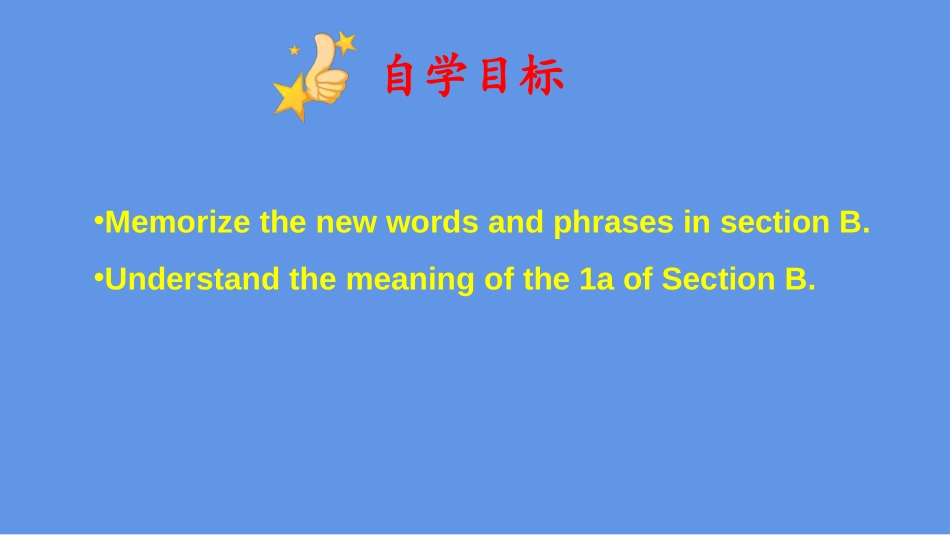 自学目标

•Memorize the new words and phrases in section B.

•Understand the meaning of the 1a of Section B.